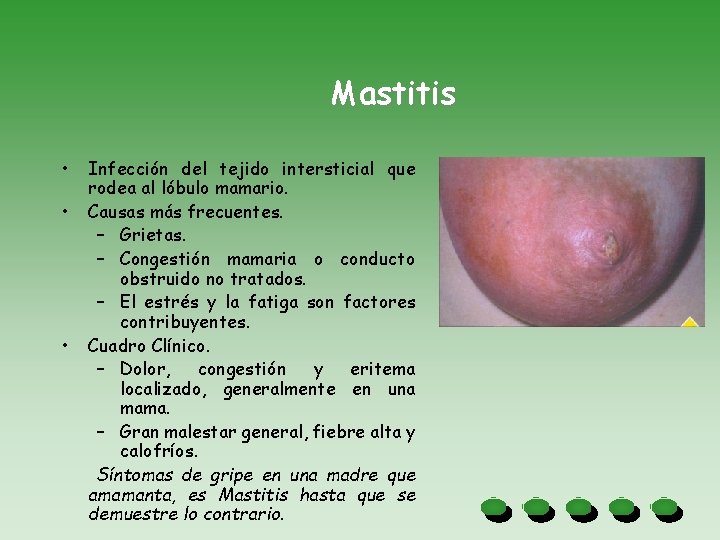 Mastitis

• Infección del tejido intersticial que rodea al lóbulo mamario.
• Causas más frecuentes.
– Grietas.
– Congestión mamaria o conducto obstruido no tratados.
– El estrés y la fatiga son factores contribuyentes.
• Cuadro Clínico.
– Dolor, congestión y eritema localizado, generalmente en una mama.
– Gran malestar general, fiebre alta y calofríos.

Síntomas de gripe en una madre que amamanta, es Mastitis hasta que se demuestre lo contrario.